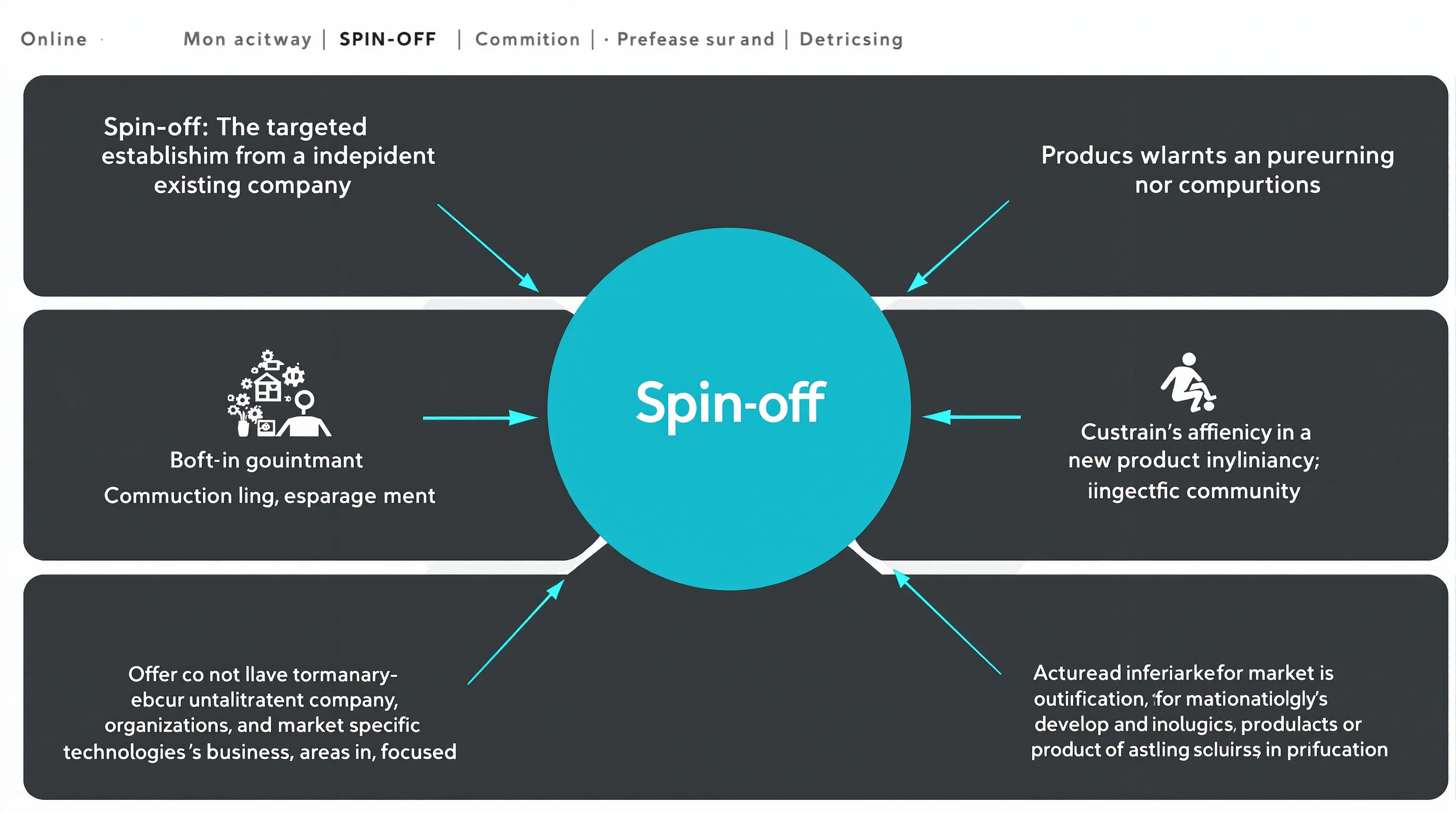 Online · Mon acitway | SPIN-OFF | Commition | · Prefease sur and | Detricsing

Spin-off: The targeted establishim from a indepident existing company

Producs wlarnts an pureurning nor compurtions

Boft-in gouintmant

Commuction ling, esparage ment

Spin-off

Custrain's affiency in a new product inyliniancy; iingectfic community

Offer co not llave tormanary-ebcur untalitratent company, organizations, and market specific technologies's business, areas in, focused

Acturead inferiarkefor market is outiification, for mationatiolgly's develop and inolugics, produlacts or product of astling scluirss in prifucation